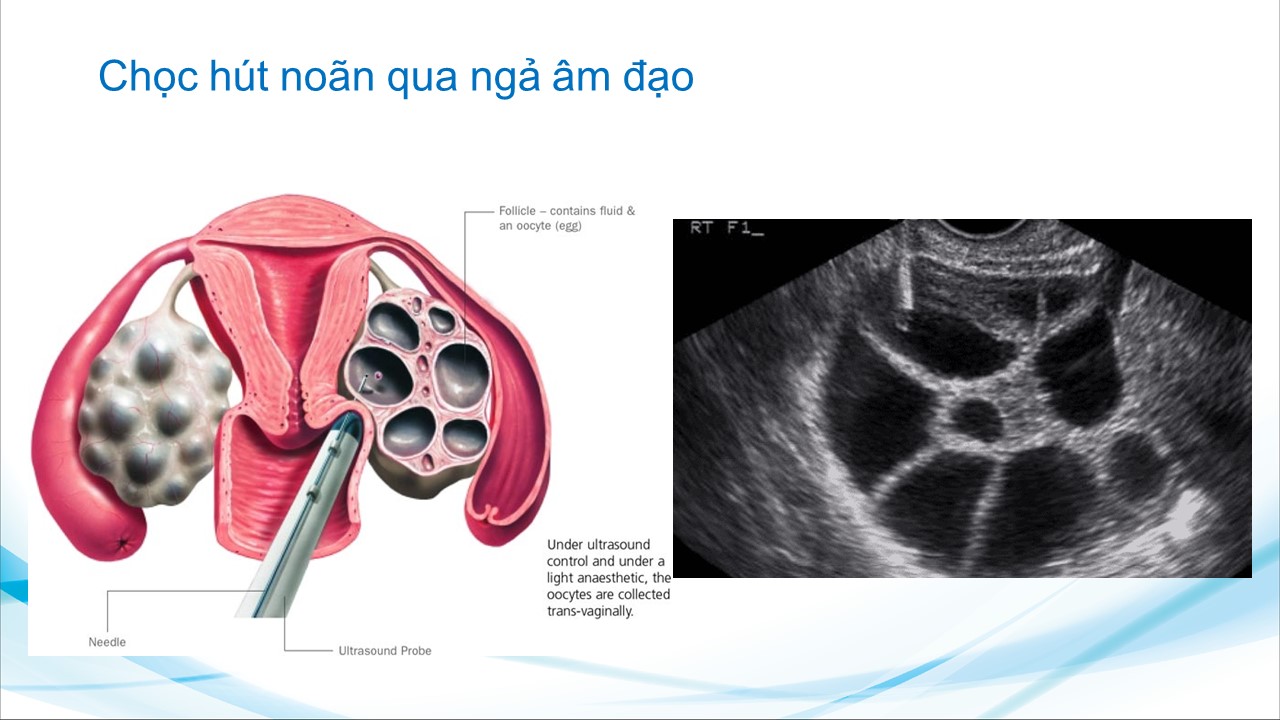 Chọc hút noãn qua ngả âm đạo

Follicle – contains fluid & an oocyte (egg)

Under ultrasound control and under a light anaesthetic, the oocytes are collected trans-vaginally.

Needle

Ultrasound Probe

RT F1_